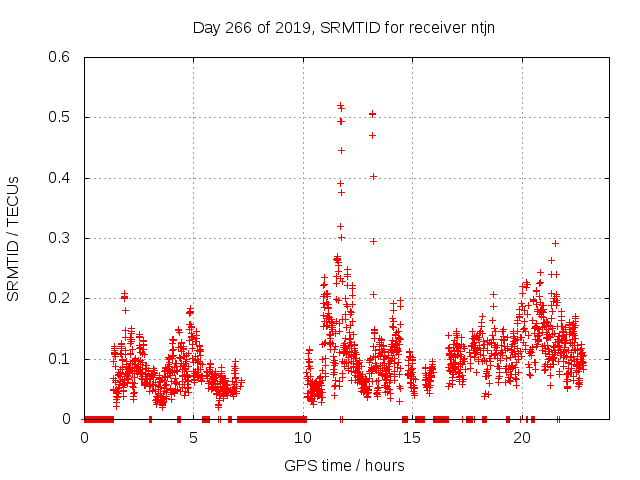 Day 266 of 2019, SRMTID for receiver ntjn

SRMTID / TECUs

0.6
0.5
0.4
0.3
0.2
0.1
0

0
5
10
15
20

GPS time / hours